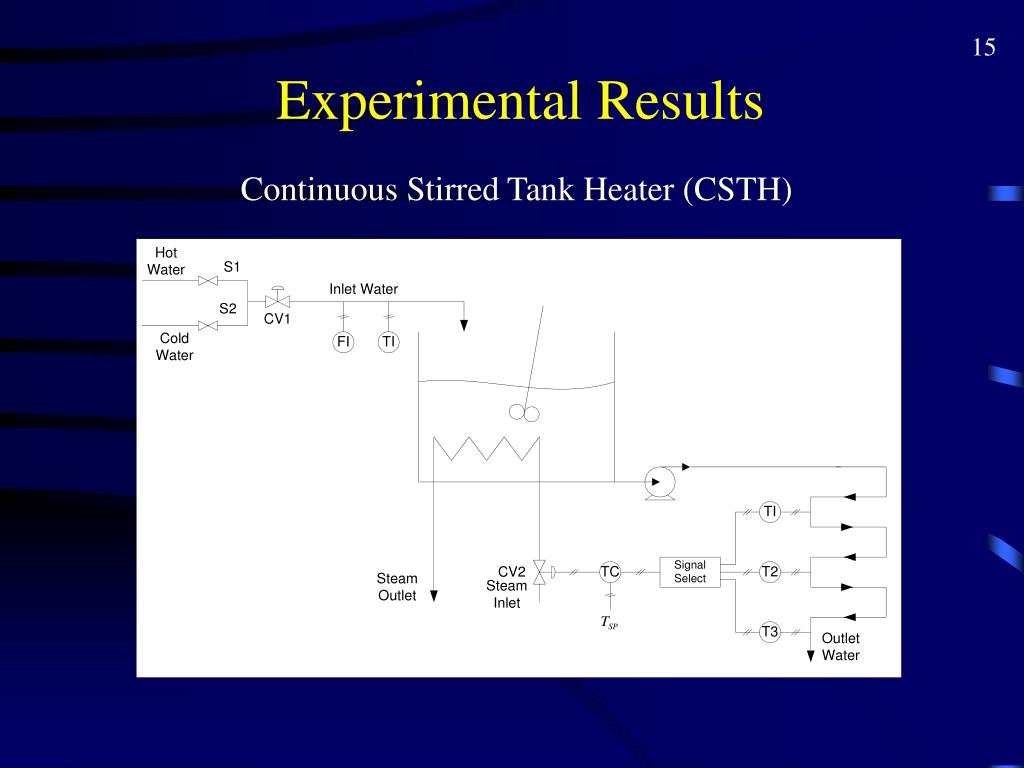 15

Experimental Results

Continuous Stirred Tank Heater (CSTH)

Hot Water
S1
S2
Cold Water
CV1
Inlet Water
FI
TI
Steam Outlet
CV2
Steam Inlet
TC
$T_{SP}$
Signal Select
TI
T2
T3
Outlet Water